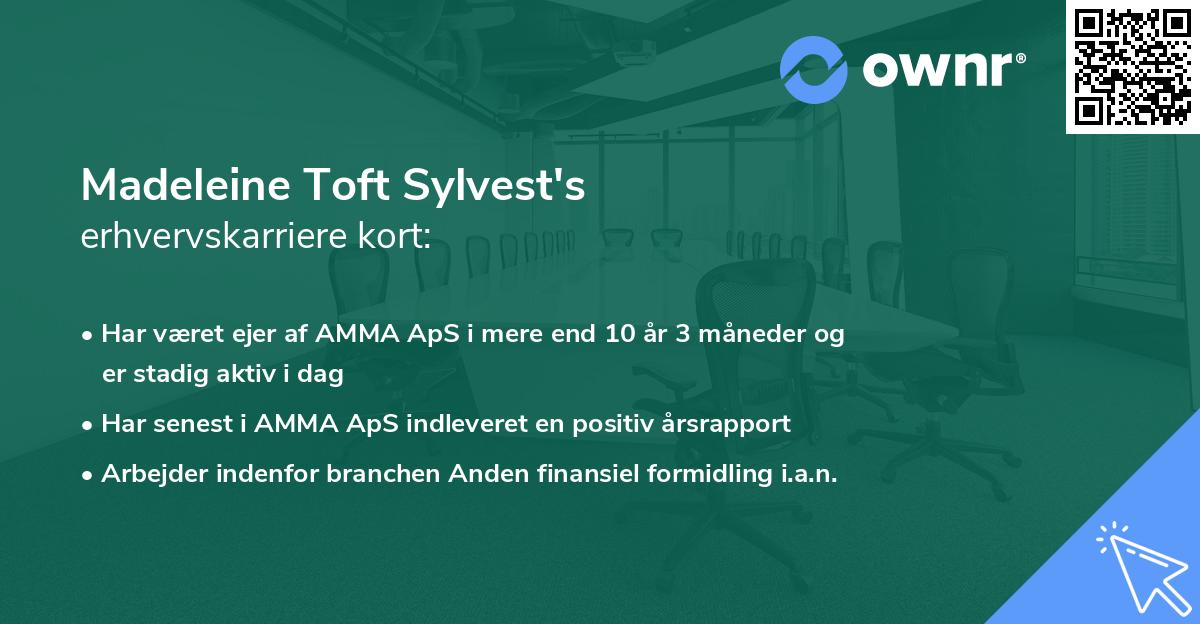 ownr®

Madeleine Toft Sylvest's
erhvervskarriere kort:

• Har været ejer af AMMA ApS i mere end 10 år 3 måneder og er stadig aktiv i dag
• Har senest i AMMA ApS indleveret en positiv årsrapport
• Arbejder indenfor branchen Anden finansiel formidling i.a.n.